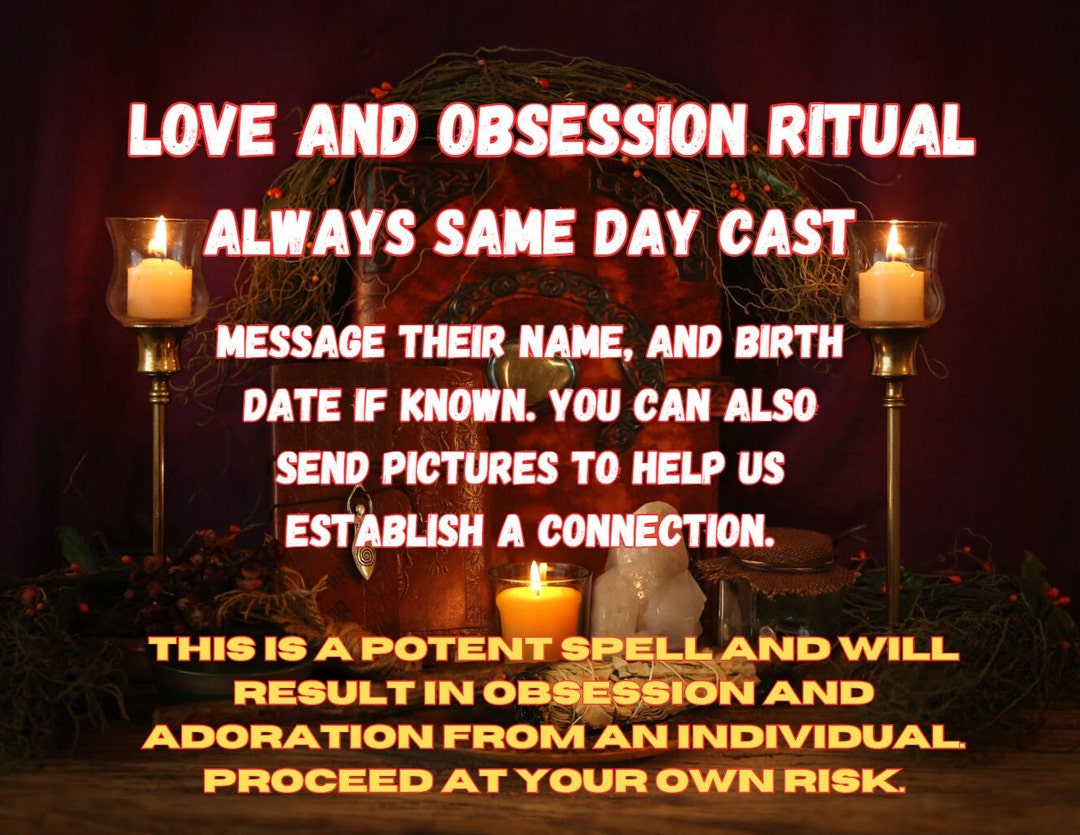 LOVE AND OBSESSION RITUAL

ALWAYS SAME DAY CAST

MESSAGE THEIR NAME, AND BIRTH DATE IF KNOWN. YOU CAN ALSO SEND PICTURES TO HELP US ESTABLISH A CONNECTION.

THIS IS A POTENT SPELL AND WILL RESULT IN OBSESSION AND ADORATION FROM AN INDIVIDUAL. PROCEED AT YOUR OWN RISK.